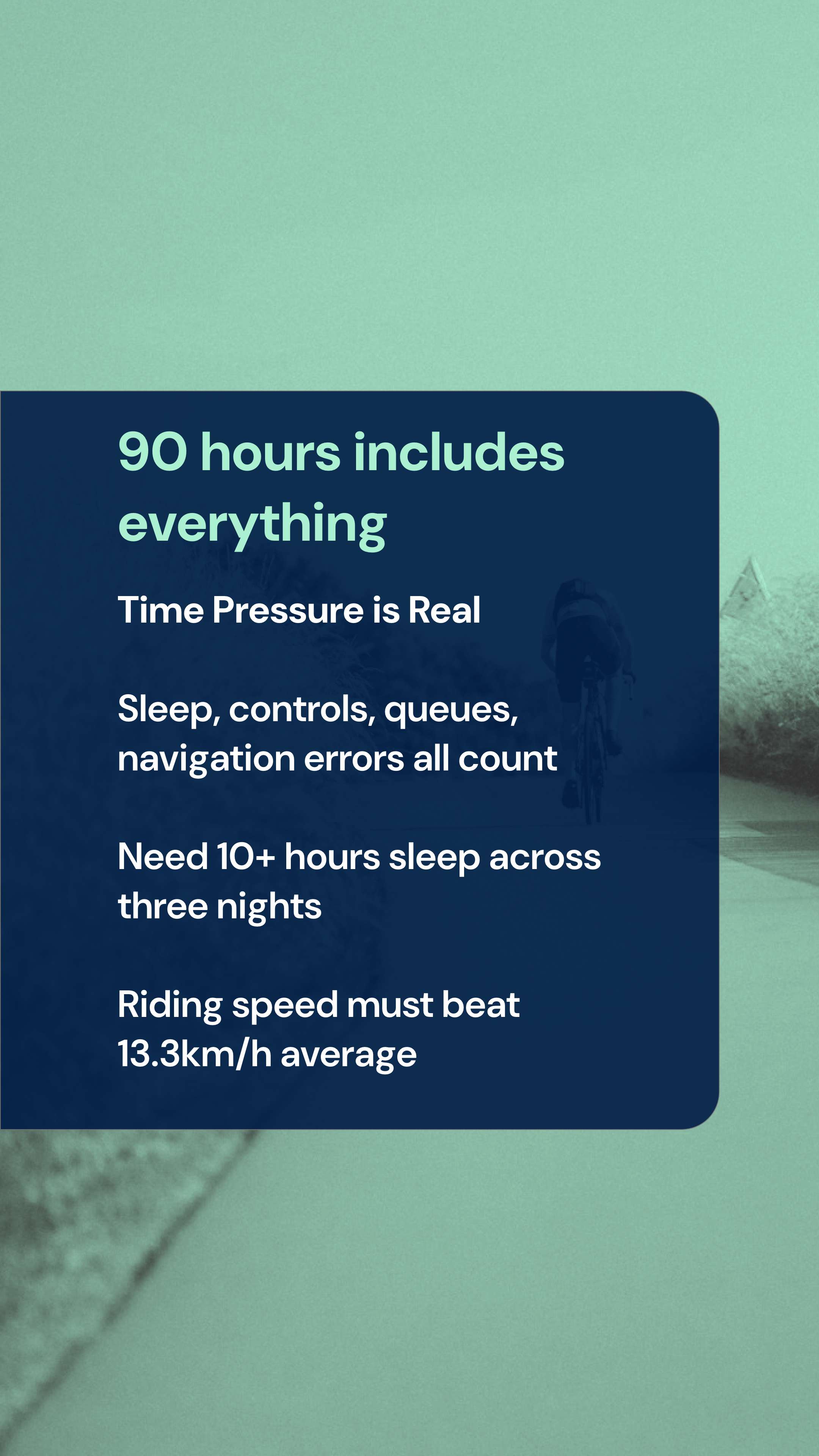 90 hours includes everything

Time Pressure is Real

Sleep, controls, queues, navigation errors all count

Need 10+ hours sleep across three nights

Riding speed must beat 13.3km/h average